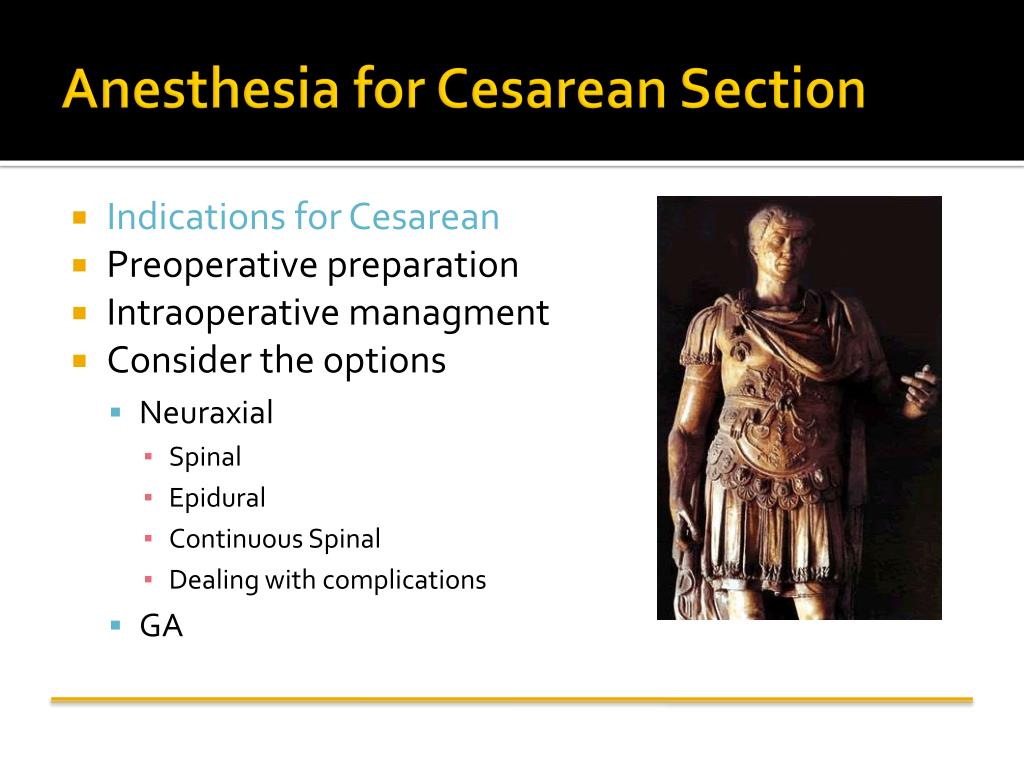 Anesthesia for Cesarean Section

- Indications for Cesarean
- Preoperative preparation
- Intraoperative managment
- Consider the options
  - Neuraxial
    - Spinal
    - Epidural
    - Continuous Spinal
    - Dealing with complications
  - GA